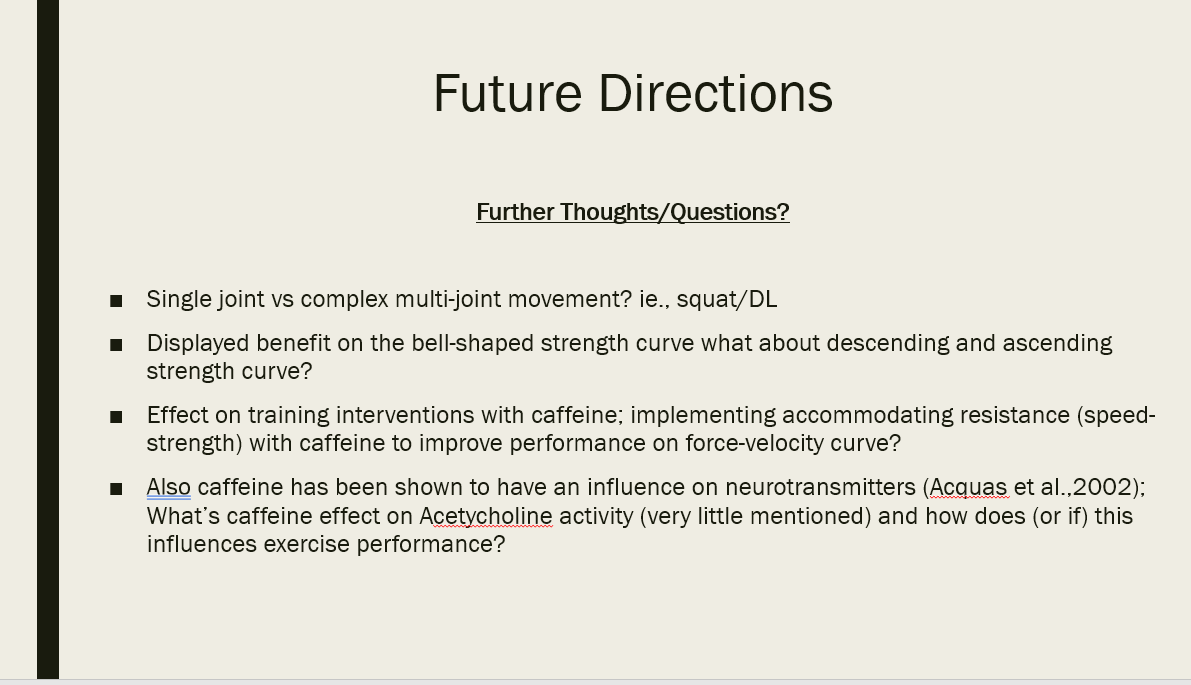 Future Directions

Further Thoughts/Questions?

■ Single joint vs complex multi-joint movement? ie., squat/DL

■ Displayed benefit on the bell-shaped strength curve what about descending and ascending strength curve?

■ Effect on training interventions with caffeine; implementing accommodating resistance (speed-strength) with caffeine to improve performance on force-velocity curve?

■ Also caffeine has been shown to have an influence on neurotransmitters (Acquas et al.,2002); What's caffeine effect on Acetycholine activity (very little mentioned) and how does (or if) this influences exercise performance?